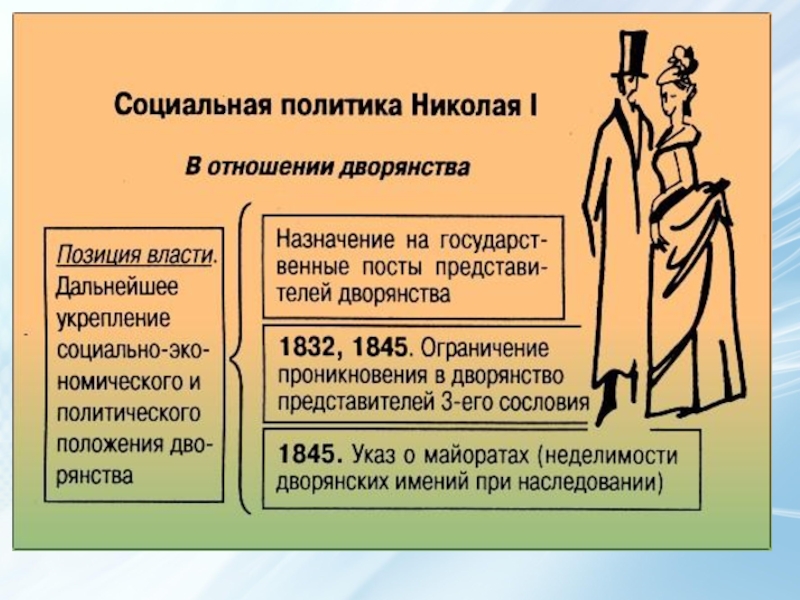 Социальная политика Николая I

В отношении дворянства

Позиция власти. Дальнейшее укрепление социально-экономического и политического положения дворянства

Назначение на государственные посты представителей дворянства

1832, 1845. Ограничение проникновения в дворянство представителей 3-его сословия

1845. Указ о майоратах (неделимости дворянских имений при наследовании)